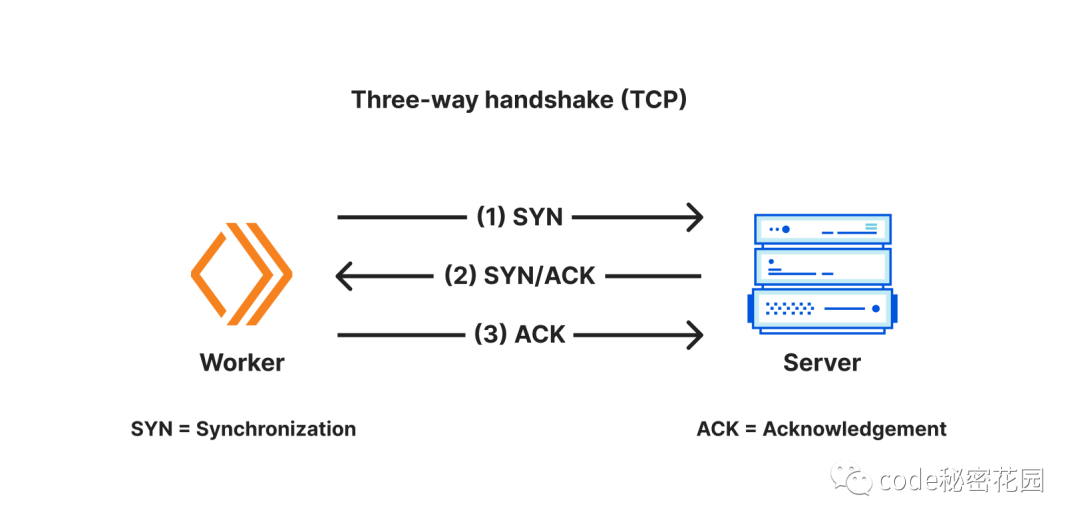 Three-way handshake (TCP)

(1) SYN

(2) SYN/ACK

(3) ACK

Worker

Server

SYN = Synchronization

ACK = Acknowledgement

code秘密花园